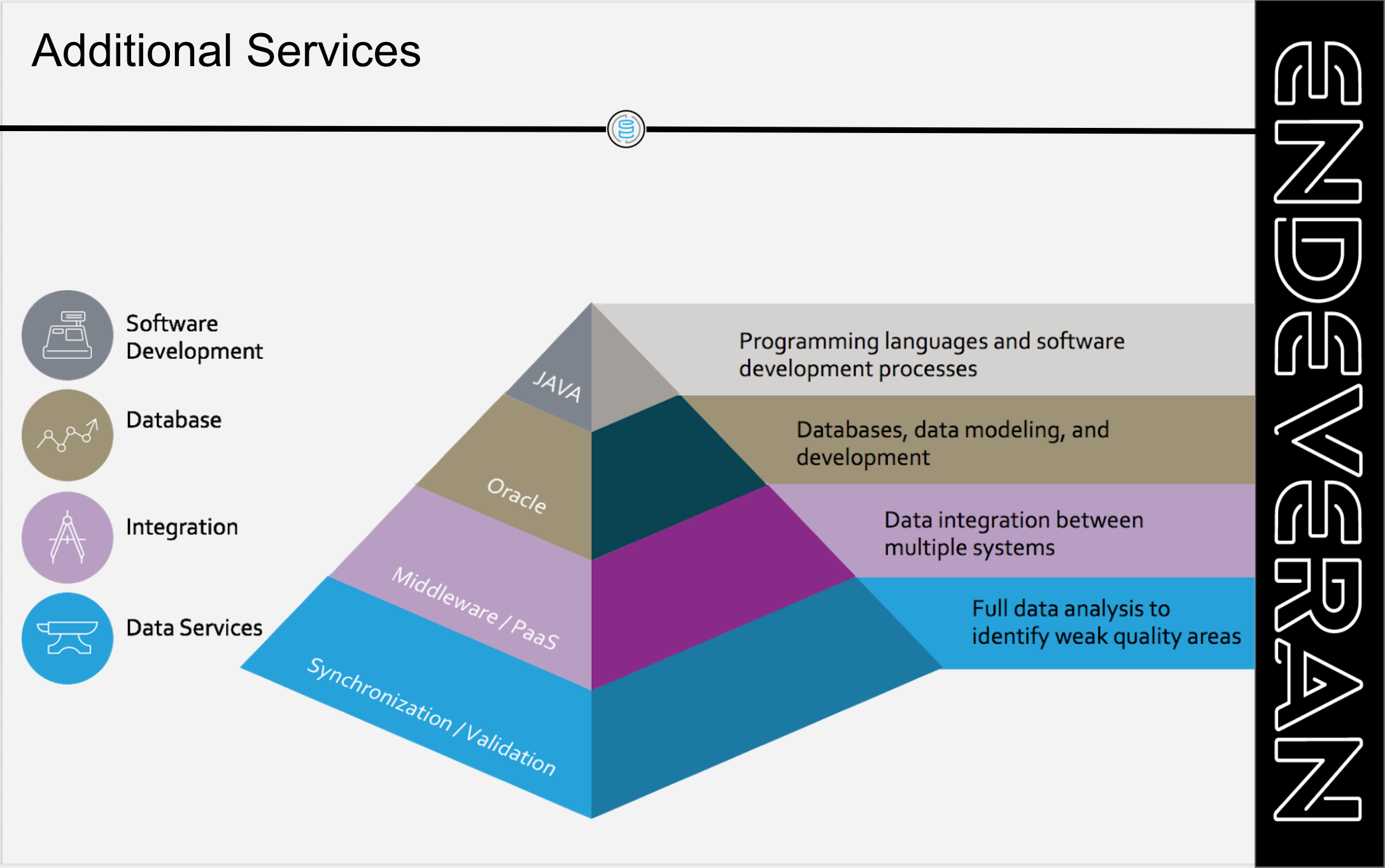 Additional Services

Software Development

Database

Integration

Data Services

JAVA

Oracle

Middleware / PaaS

Synchronization / Validation

Programming languages and software development processes

Databases, data modeling, and development

Data integration between multiple systems

Full data analysis to identify weak quality areas

ENDEVERAN